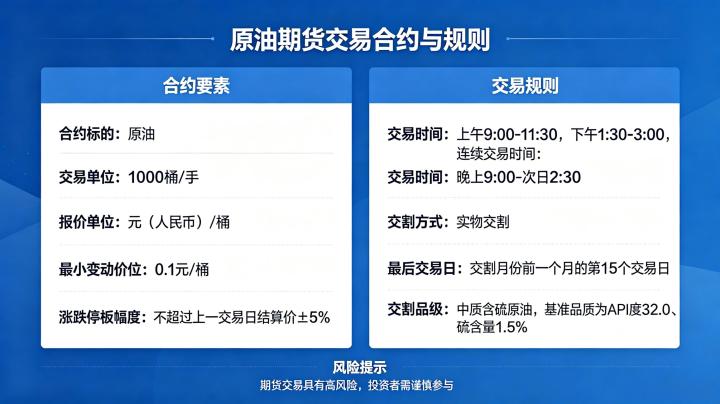 原油期货交易合约与规则

合约要素

合约标的：原油

交易单位：1000桶/手

报价单位：元（人民币）/桶

最小变动价位：0.1元/桶

涨跌停板幅度：不超过上一交易日结算价±5%

交易规则

交易时间：上午9:00-11:30，下午1:30-3:00，连续交易时间：

交易时间：晚上9:00-次日2:30

交割方式：实物交割

最后交易日：交割月份前一个月的第15个交易日

交割品级：中质含硫原油，基准品质为API度32.0、硫含量1.5%

风险提示
期货交易具有高风险，投资者需谨慎参与